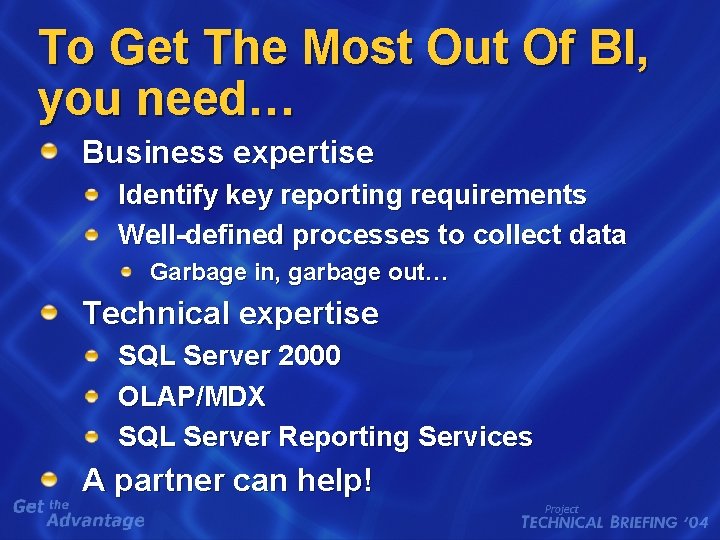 To Get The Most Out Of BI, you need…

Business expertise

Identify key reporting requirements

Well-defined processes to collect data

Garbage in, garbage out…

Technical expertise

SQL Server 2000

OLAP/MDX

SQL Server Reporting Services

A partner can help!

Get the Advantage

Project
TECHNICAL BRIEFING '04